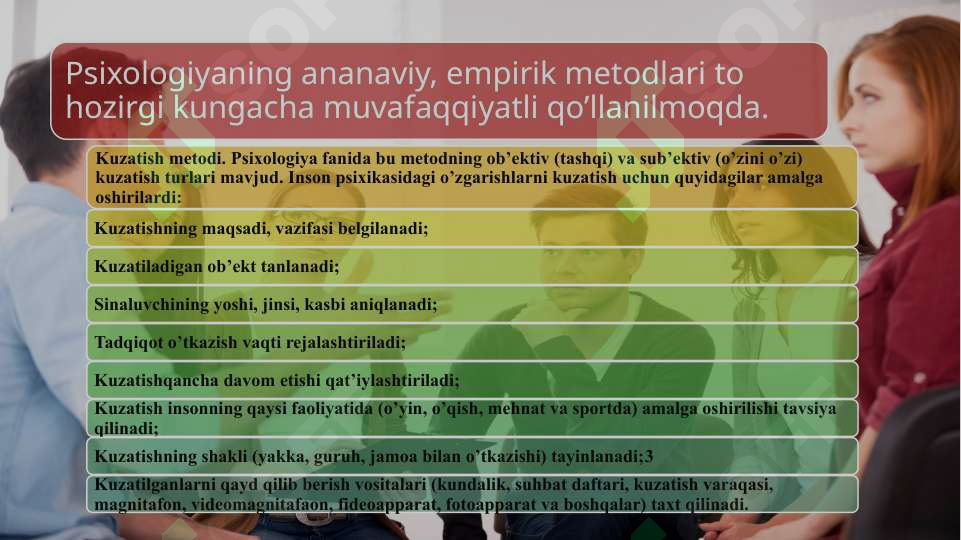 Psixologiyaning ananaviy, empirik metodlari to hozirgi kungacha muvafaqqiyatli qo’llanilmoqda.

Kuzatish metodi. Psixologiya fanida bu metodning ob’ektiv (tashqi) va sub’ektiv (o’zini o’zi) kuzatish turlari mavjud. Inson psixikasidagi o’zgarishlarni kuzatish uchun quyidagilar amalga oshirilardi:

Kuzatishning maqsadi, vazifasi belgilanadi;

Kuzatiladigan ob’ekt tanlanadi;

Sinaluvchining yoshi, jinsi, kasbi aniqlanadi;

Tadqiqot o’tkazish vaqti rejalashtiriladi;

Kuzatishqancha davom etishi qat’iylashtiriladi;

Kuzatish insonning qaysi faoliyatida (o’yin, o’qish, mehnat va sportda) amalga oshirilishi tavsiya qilinadi;

Kuzatishning shakli (yakka, guruh, jamoa bilan o’tkazishi) tayinlanadi;3

Kuzatilganlarni qayd qilib berish vositalari (kundalik, suhbat daftari, kuzatish varaqasi, magnitafon, videomagnitafaon, fideoapparat, fotoapparat va boshqalar) taxt qilinadi.